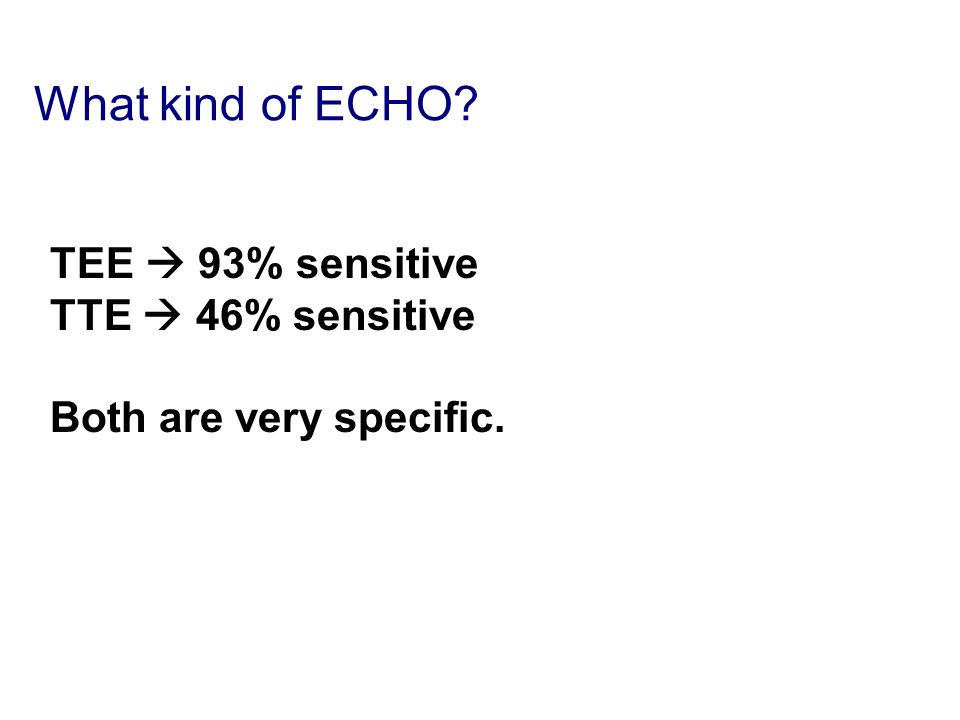 What kind of ECHO?

TEE → 93% sensitive
TTE → 46% sensitive

Both are very specific.